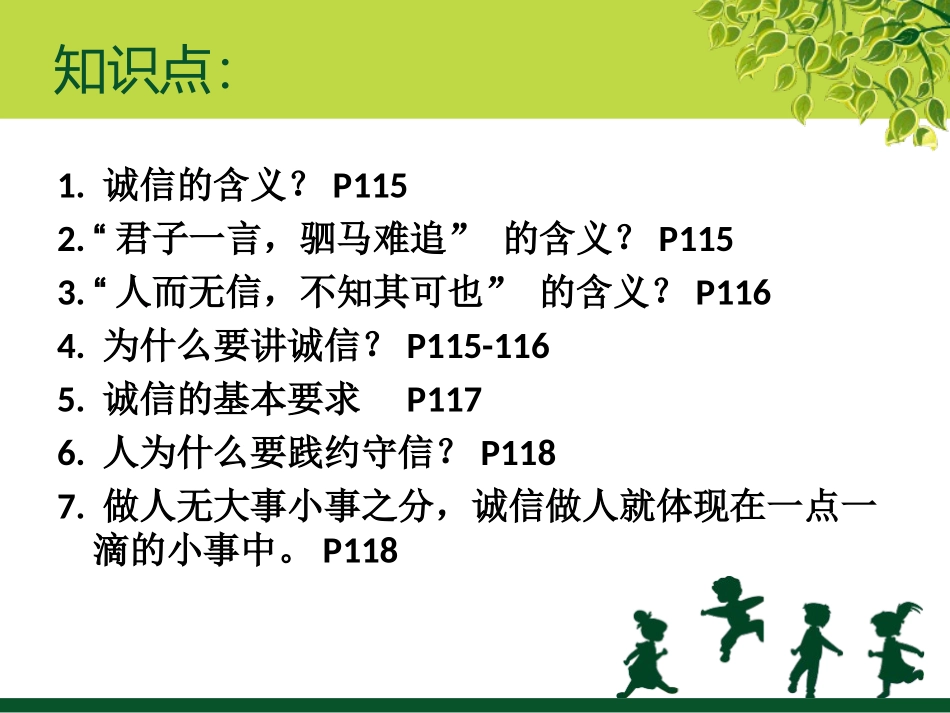 知识点：

1. 诚信的含义？ P115
2. “君子一言，驷马难追” 的含义？ P115
3. “人而无信，不知其可也” 的含义？ P116
4. 为什么要讲诚信？ P115-116
5. 诚信的基本要求 P117
6. 人为什么要践约守信？ P118
7. 做人无大事小事之分，诚信做人就体现在一点一滴的小事中。 P118